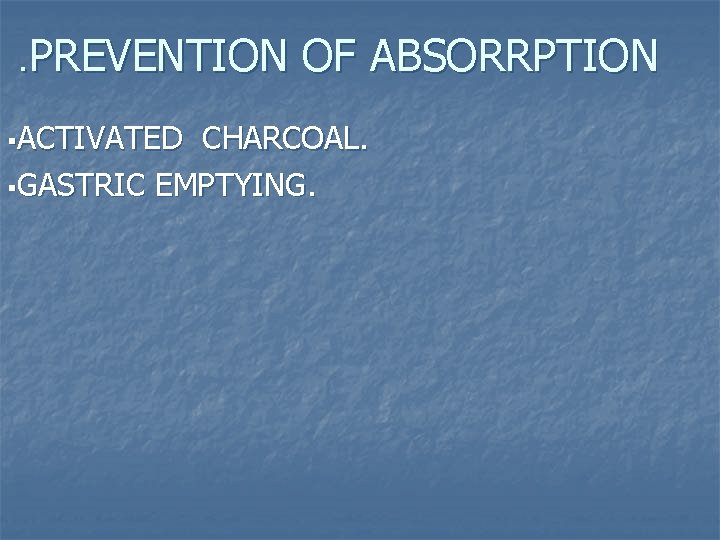 .PREVENTION OF ABSORRPTION

▪ACTIVATED CHARCOAL.
▪GASTRIC EMPTYING.